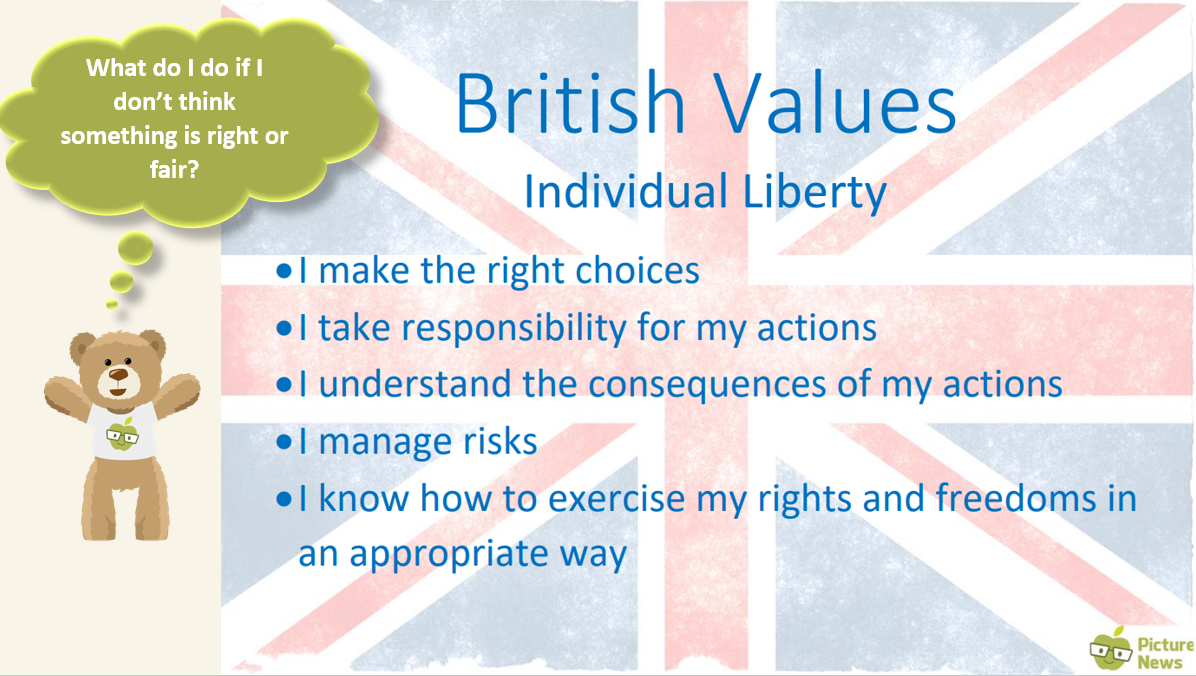 What do I do if I don't think something is right or fair?

British Values

Individual Liberty

• I make the right choices
• I take responsibility for my actions
• I understand the consequences of my actions
• I manage risks
• I know how to exercise my rights and freedoms in an appropriate way

Picture News